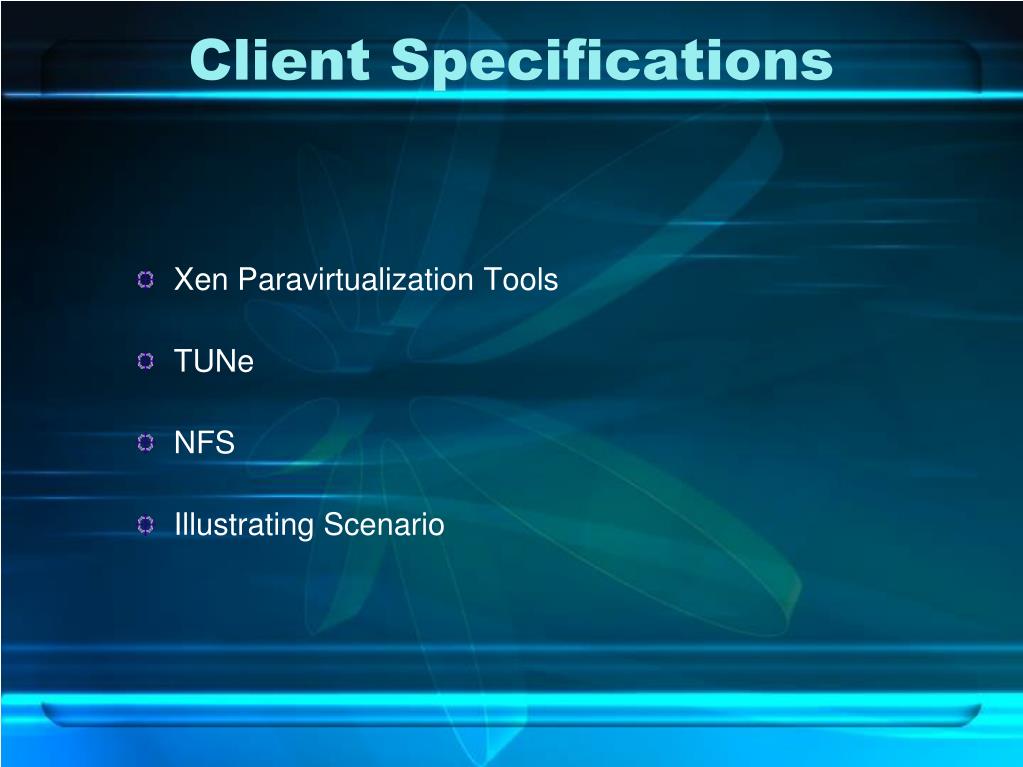 Client Specifications

Xen Paravirtualization Tools

TUNe

NFS

Illustrating Scenario